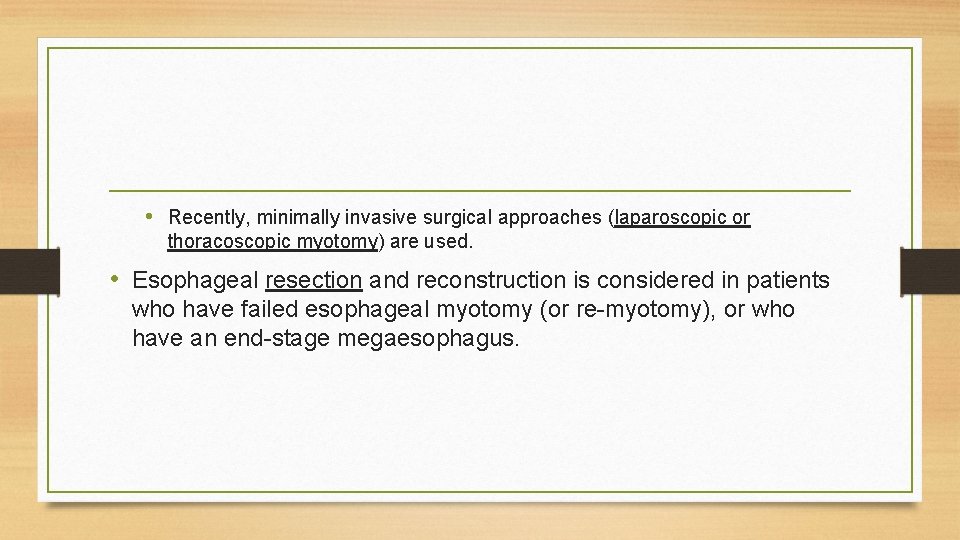 • Recently, minimally invasive surgical approaches (laparoscopic or thoracoscopic myotomy) are used.

• Esophageal resection and reconstruction is considered in patients who have failed esophageal myotomy (or re-myotomy), or who have an end-stage megaesophagus.